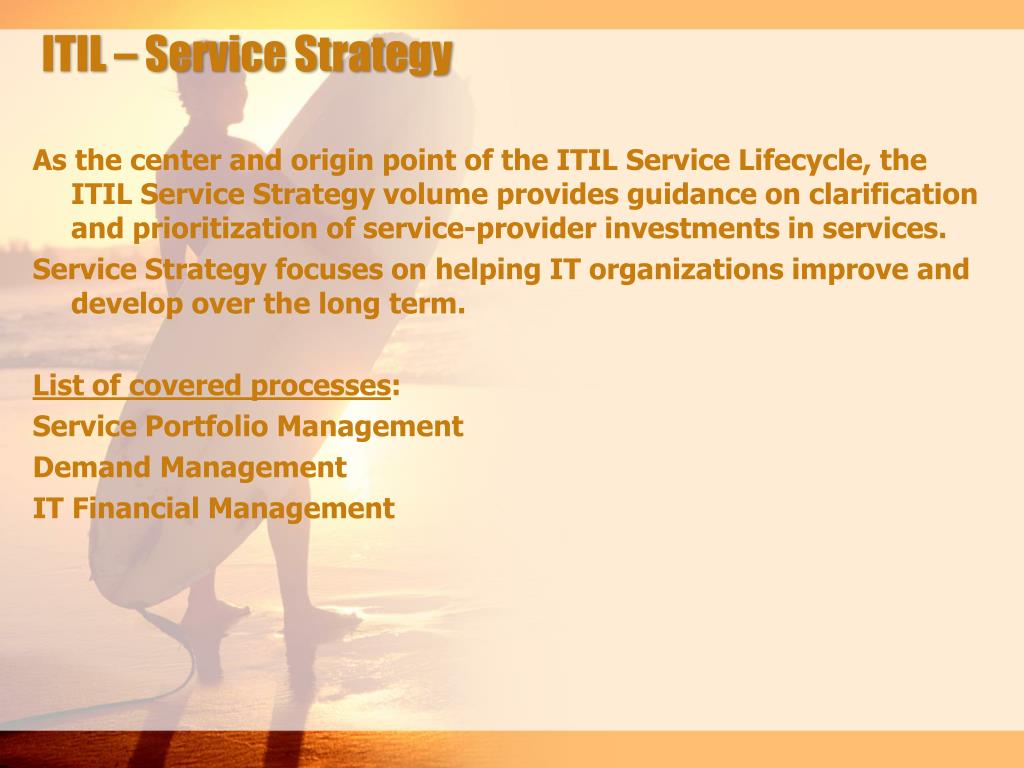 ITIL – Service Strategy

As the center and origin point of the ITIL Service Lifecycle, the ITIL Service Strategy volume provides guidance on clarification and prioritization of service-provider investments in services.

Service Strategy focuses on helping IT organizations improve and develop over the long term.

List of covered processes:

Service Portfolio Management

Demand Management

IT Financial Management